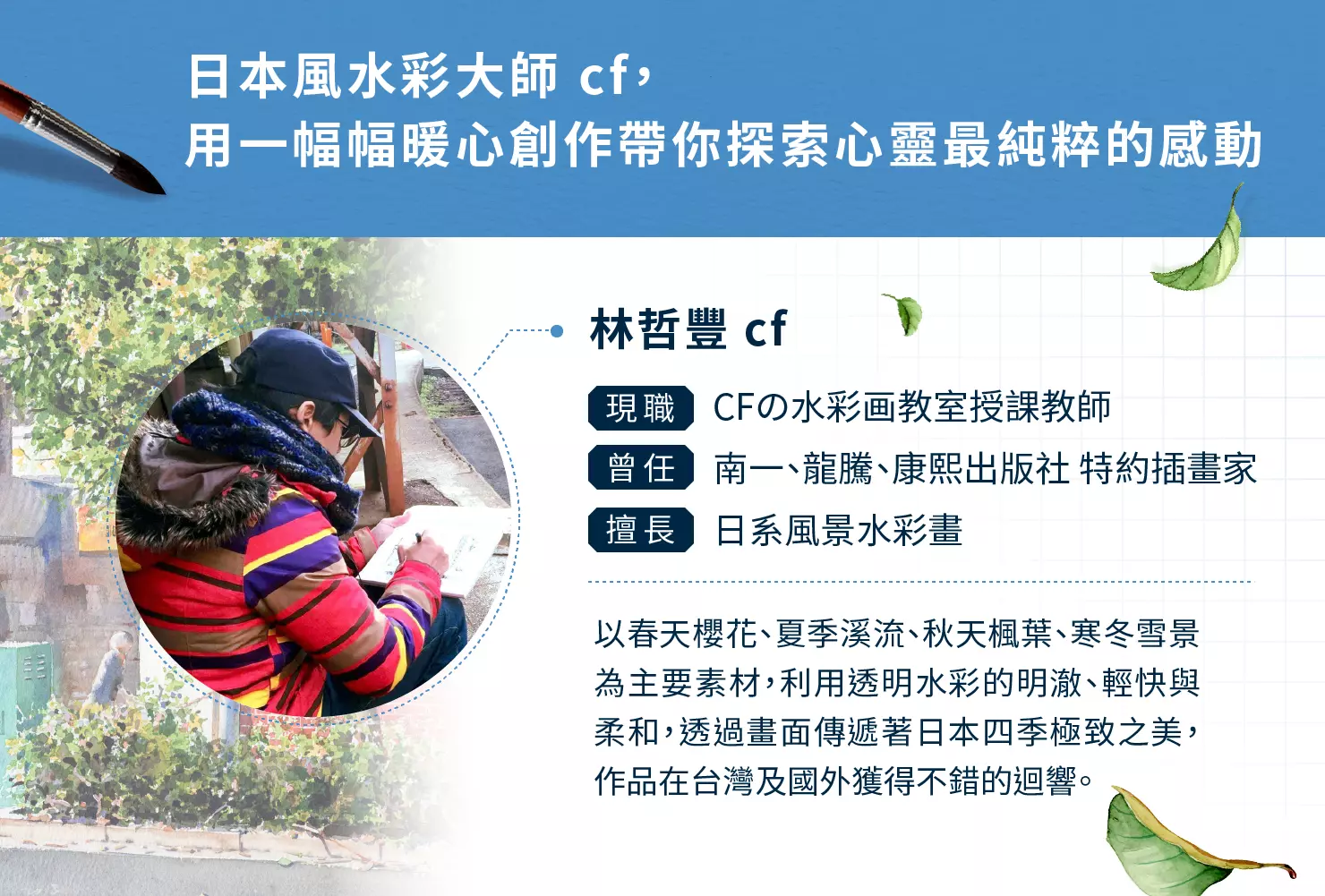 日本風水彩大師 cf，
用一幅幅暖心創作帶你探索心靈最純粹的感動

林哲豐 cf

現職 CFの水彩画教室授課教師

曾任 南一、龍騰、康熙出版社 特約插畫家

擅長 日系風景水彩畫

以春天櫻花、夏季溪流、秋天楓葉、寒冬雪景為主要素材，利用透明水彩的明澈、輕快與柔和，透過畫面傳遞著日本四季極致之美，作品在台灣及國外獲得不錯的迴響。